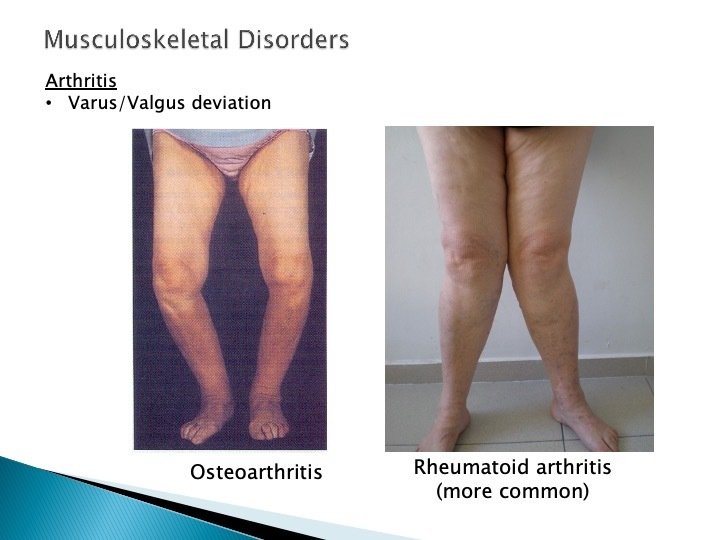 Musculoskeletal Disorders

Arthritis
• Varus/Valgus deviation

Osteoarthritis

Rheumatoid arthritis
(more common)